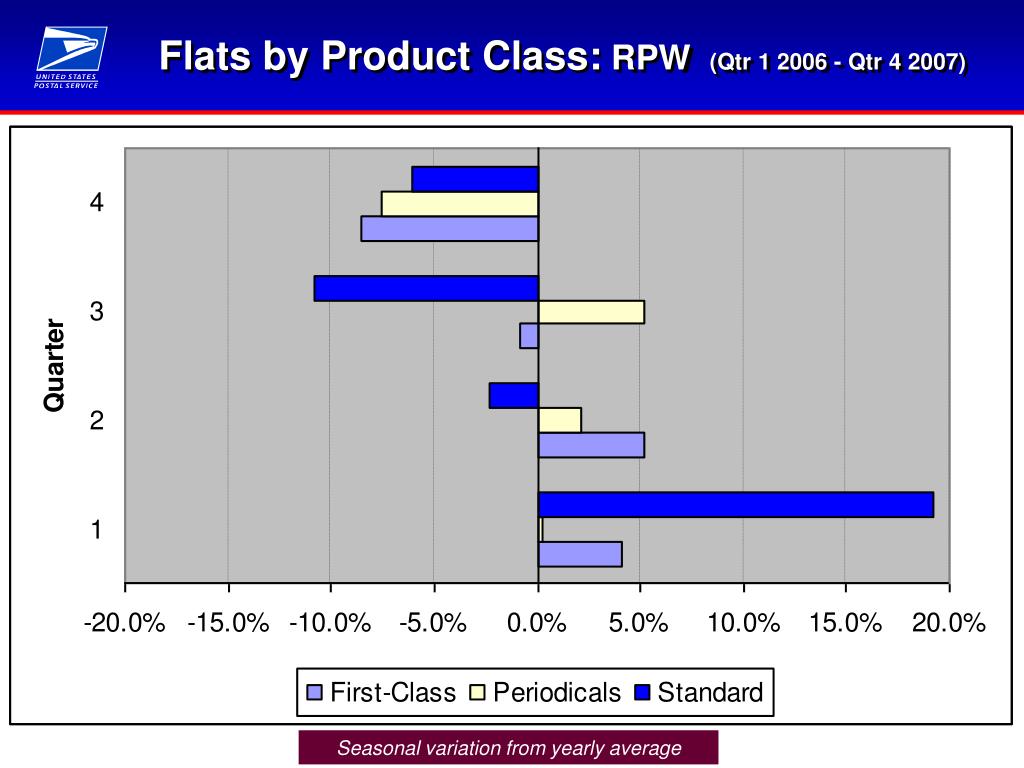 UNITED STATES POSTAL SERVICE

Flats by Product Class: RPW (Qtr 1 2006 - Qtr 4 2007)

Quarter

4

3

2

1

-20.0% -15.0% -10.0% -5.0% 0.0% 5.0% 10.0% 15.0% 20.0%

First-Class Periodicals Standard

Seasonal variation from yearly average